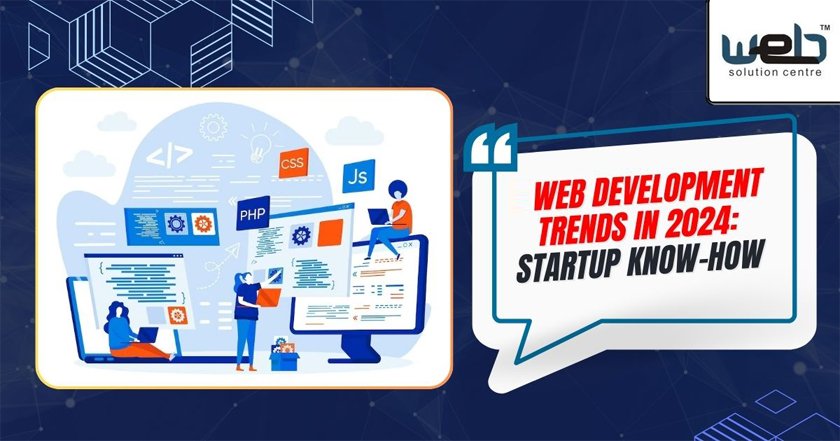 web™
solution centre

</>
CSS
Js
PHP

WEB DEVELOPMENT TRENDS IN 2024: STARTUP KNOW-HOW